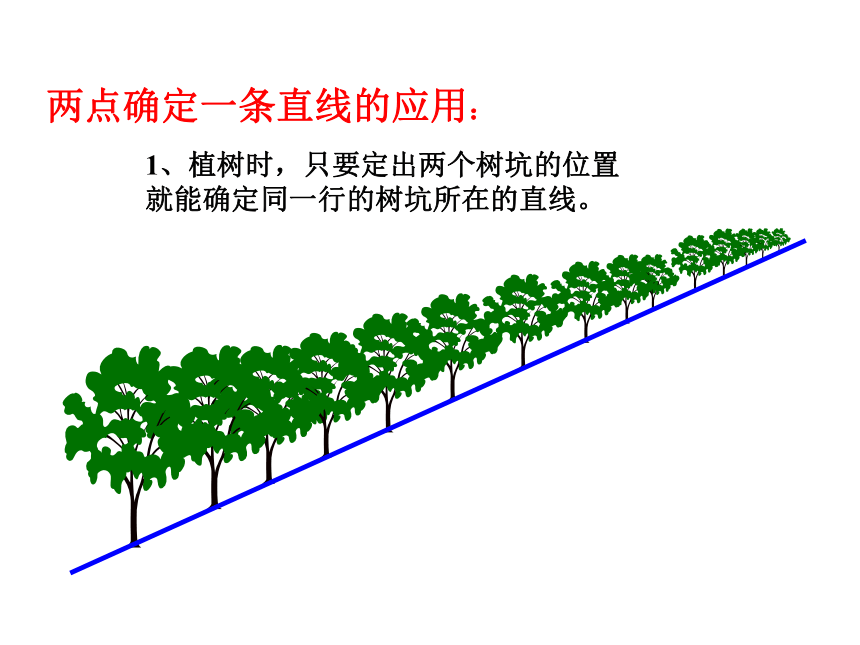 两点确定一条直线的应用：

1、植树时，只要定出两个树坑的位置就能确定同一行的树坑所在的直线。